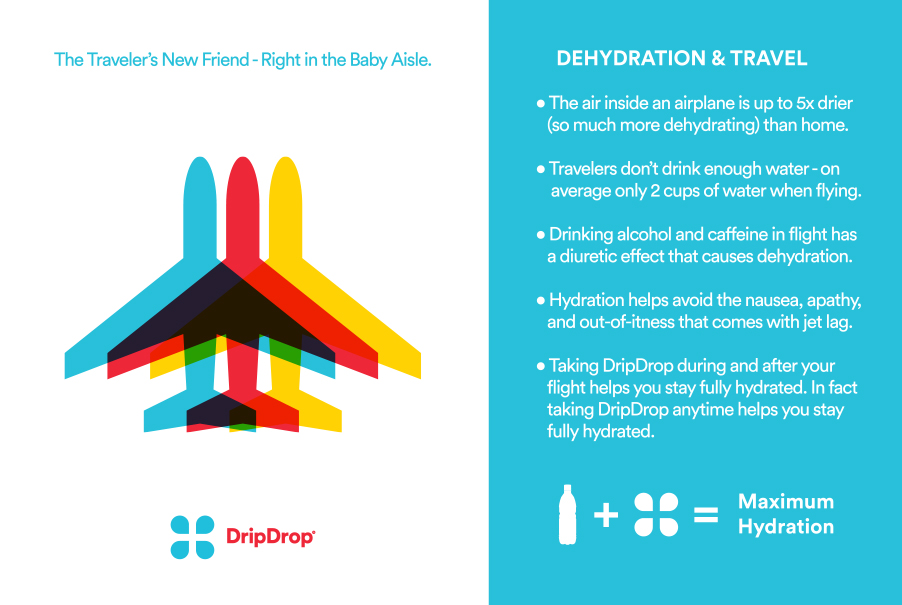 The Traveler's New Friend - Right in the Baby Aisle.

DripDrop

DEHYDRATION & TRAVEL

• The air inside an airplane is up to 5x drier (so much more dehydrating) than home.

• Travelers don't drink enough water - on average only 2 cups of water when flying.

• Drinking alcohol and caffeine in flight has a diuretic effect that causes dehydration.

• Hydration helps avoid the nausea, apathy, and out-of-itness that comes with jet lag.

• Taking DripDrop during and after your flight helps you stay fully hydrated. In fact taking DripDrop anytime helps you stay fully hydrated.

+ = Maximum Hydration